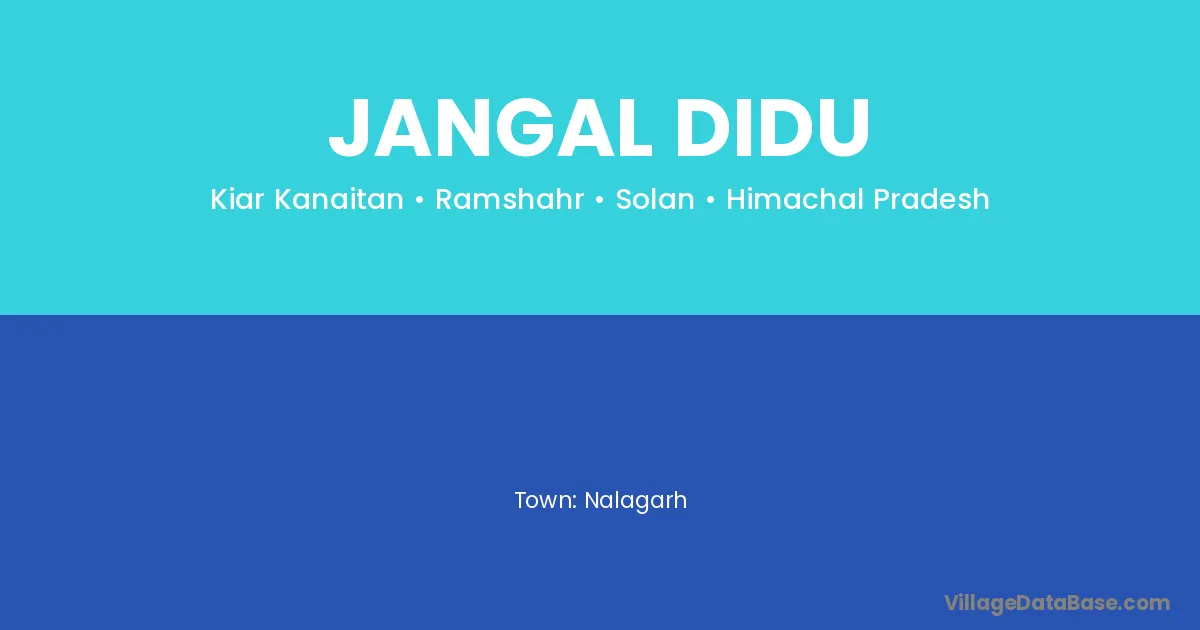 JANGAL DIDU

Kiar Kanaitan • Ramshahr • Solan • Himachal Pradesh

Town: Nalagarh

VillageDataBase.com